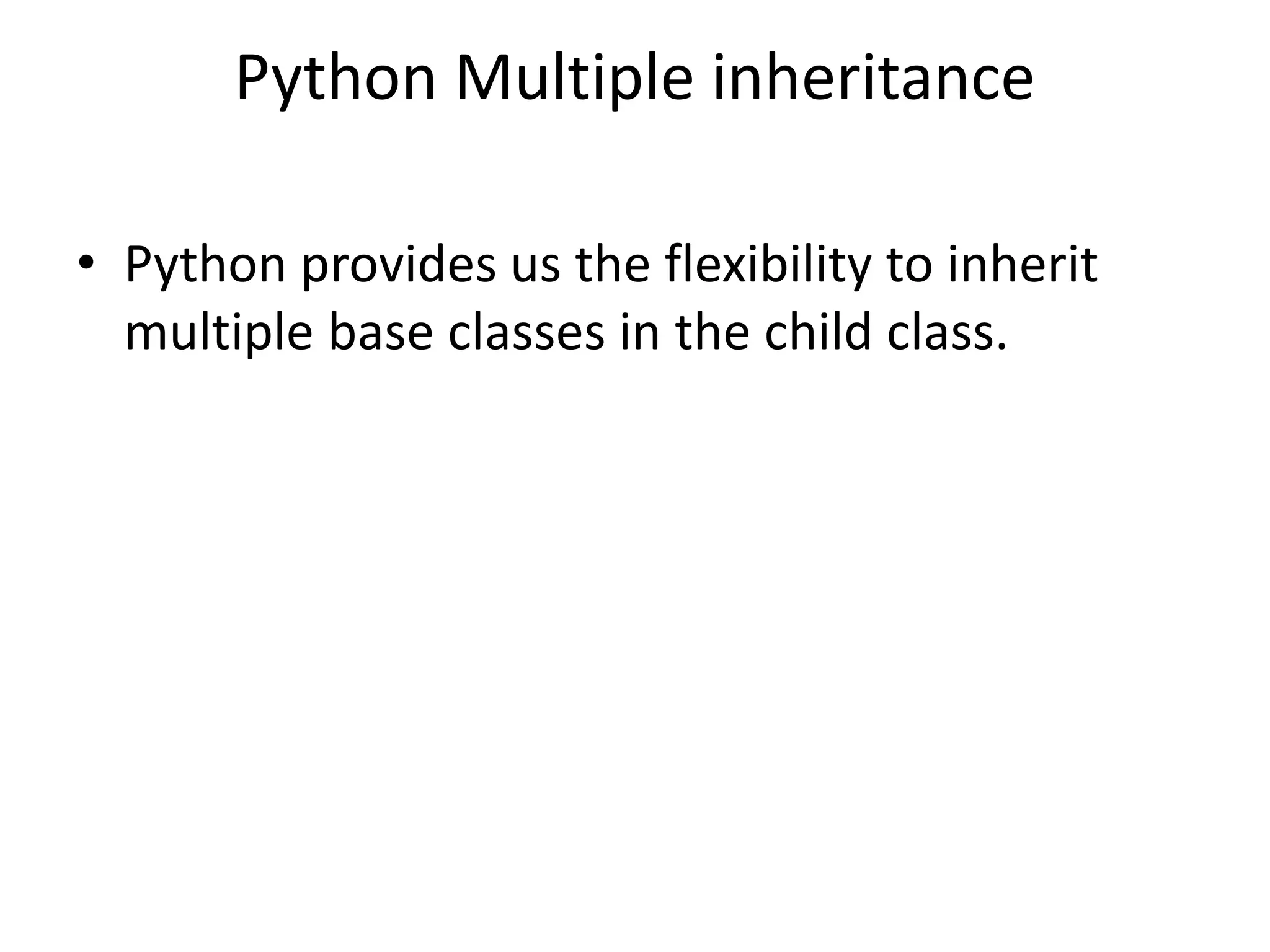 Python Multiple inheritance

• Python provides us the flexibility to inherit multiple base classes in the child class.